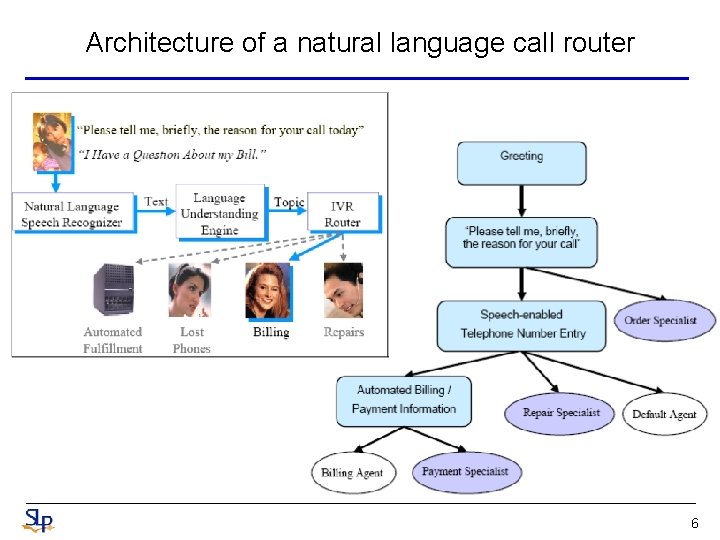 Architecture of a natural language call router

"Please tell me, briefly, the reason for your call today"

"I Have a Question About my Bill."

Natural Language Speech Recognizer

Text

Language Understanding Engine

Topic

IVR Router

Automated Fulfillment

Lost Phones

Billing

Repairs

Greeting

'Please tell me, briefly, the reason for your call'

Speech-enabled Telephone Number Entry

Order Specialist

Automated Billing / Payment Information

Repair Specialist

Default Agent

Billing Agent

Payment Specialist

SLP

6